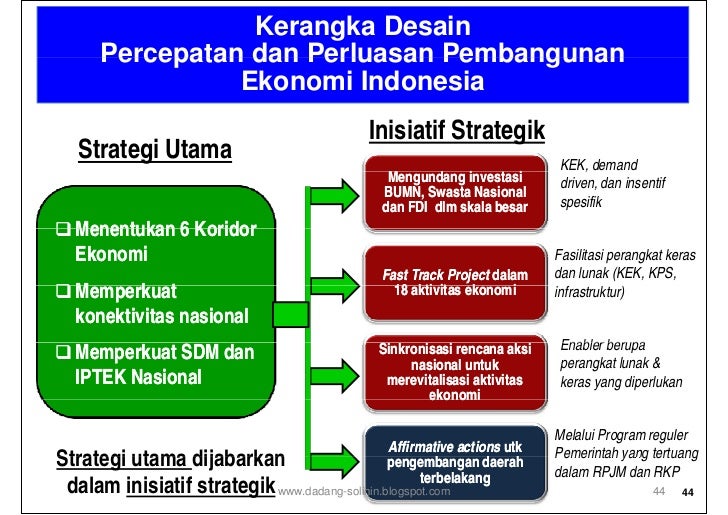 Kerangka Desain
Percepatan dan Perluasan Pembangunan
Ekonomi Indonesia

Strategi Utama

❑ Menentukan 6 Koridor Ekonomi
❑ Memperkuat konektivitas nasional
❑ Memperkuat SDM dan IPTEK Nasional

Strategi utama dijabarkan dalam inisiatif strategik

Inisiatif Strategik

Mengundang investasi BUMN, Swasta Nasional dan FDI dlm skala besar

KEK, demand driven, dan insentif spesifik

Fast Track Project dalam 18 aktivitas ekonomi

Fasilitasi perangkat keras dan lunak (KEK, KPS, infrastruktur)

Sinkronisasi rencana aksi nasional untuk merevitalisasi aktivitas ekonomi

Enabler berupa perangkat lunak & keras yang diperlukan

Affirmative actions utk pengembangan daerah terbelakang

Melalui Program reguler Pemerintah yang tertuang dalam RPJM dan RKP

www.dadang-solihin.blogspot.com

44

44